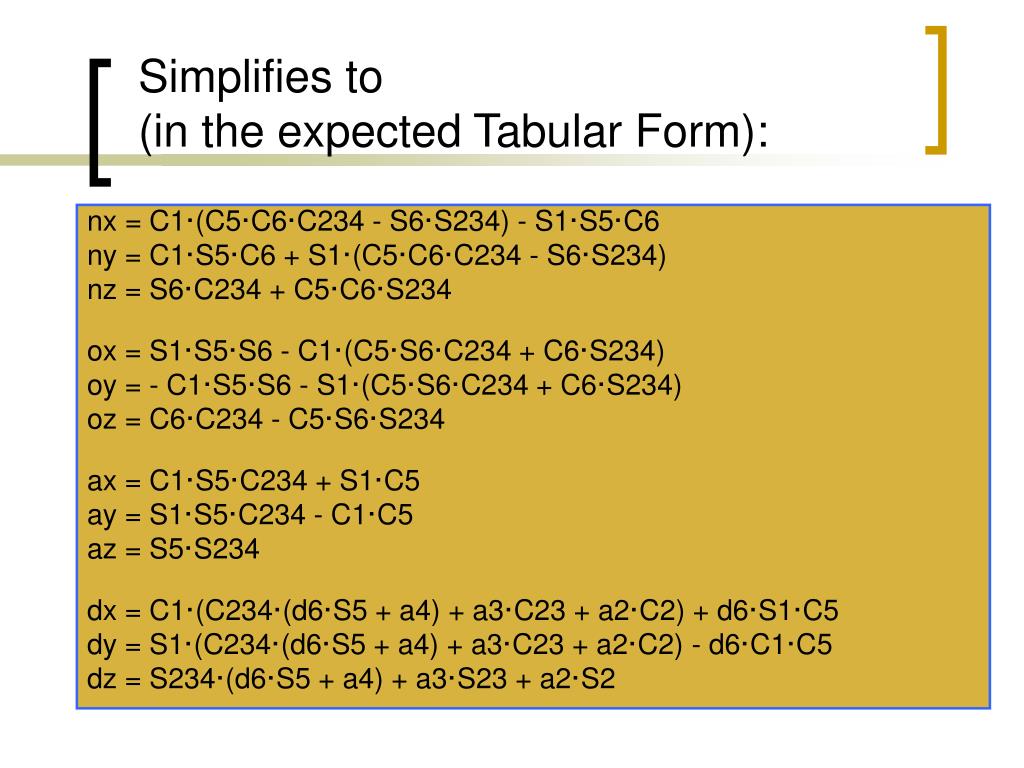 Simplifies to
(in the expected Tabular Form):

nx = C1·(C5·C6·C234 - S6·S234) - S1·S5·C6
ny = C1·S5·C6 + S1·(C5·C6·C234 - S6·S234)
nz = S6·C234 + C5·C6·S234

ox = S1·S5·S6 - C1·(C5·S6·C234 + C6·S234)
oy = - C1·S5·S6 - S1·(C5·S6·C234 + C6·S234)
oz = C6·C234 - C5·S6·S234

ax = C1·S5·C234 + S1·C5
ay = S1·S5·C234 - C1·C5
az = S5·S234

dx = C1·(C234·(d6·S5 + a4) + a3·C23 + a2·C2) + d6·S1·C5
dy = S1·(C234·(d6·S5 + a4) + a3·C23 + a2·C2) - d6·C1·C5
dz = S234·(d6·S5 + a4) + a3·S23 + a2·S2